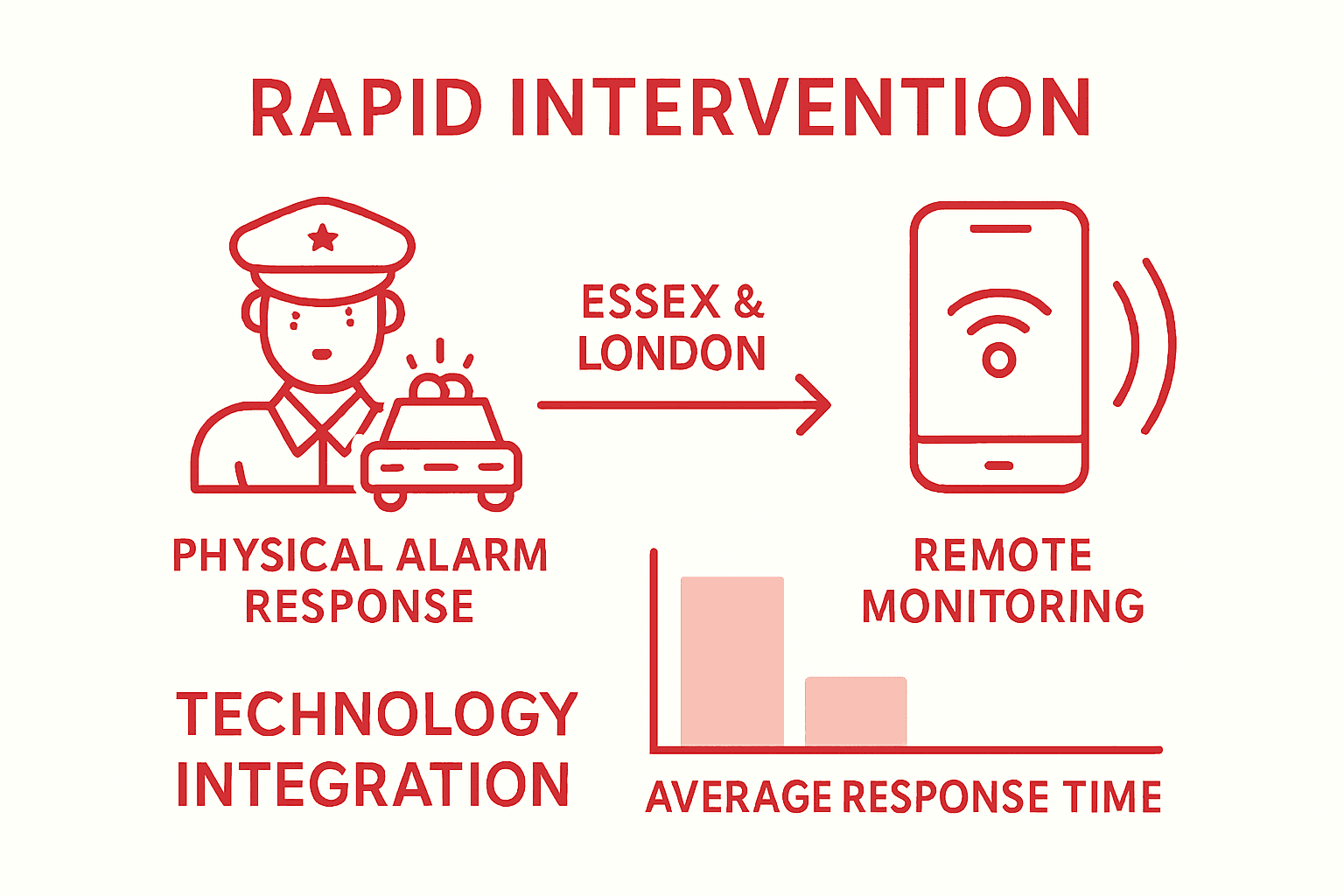 RAPID INTERVENTION

ESSEX & LONDON

PHYSICAL ALARM RESPONSE

REMOTE MONITORING

TECHNOLOGY INTEGRATION

AVERAGE RESPONSE TIME